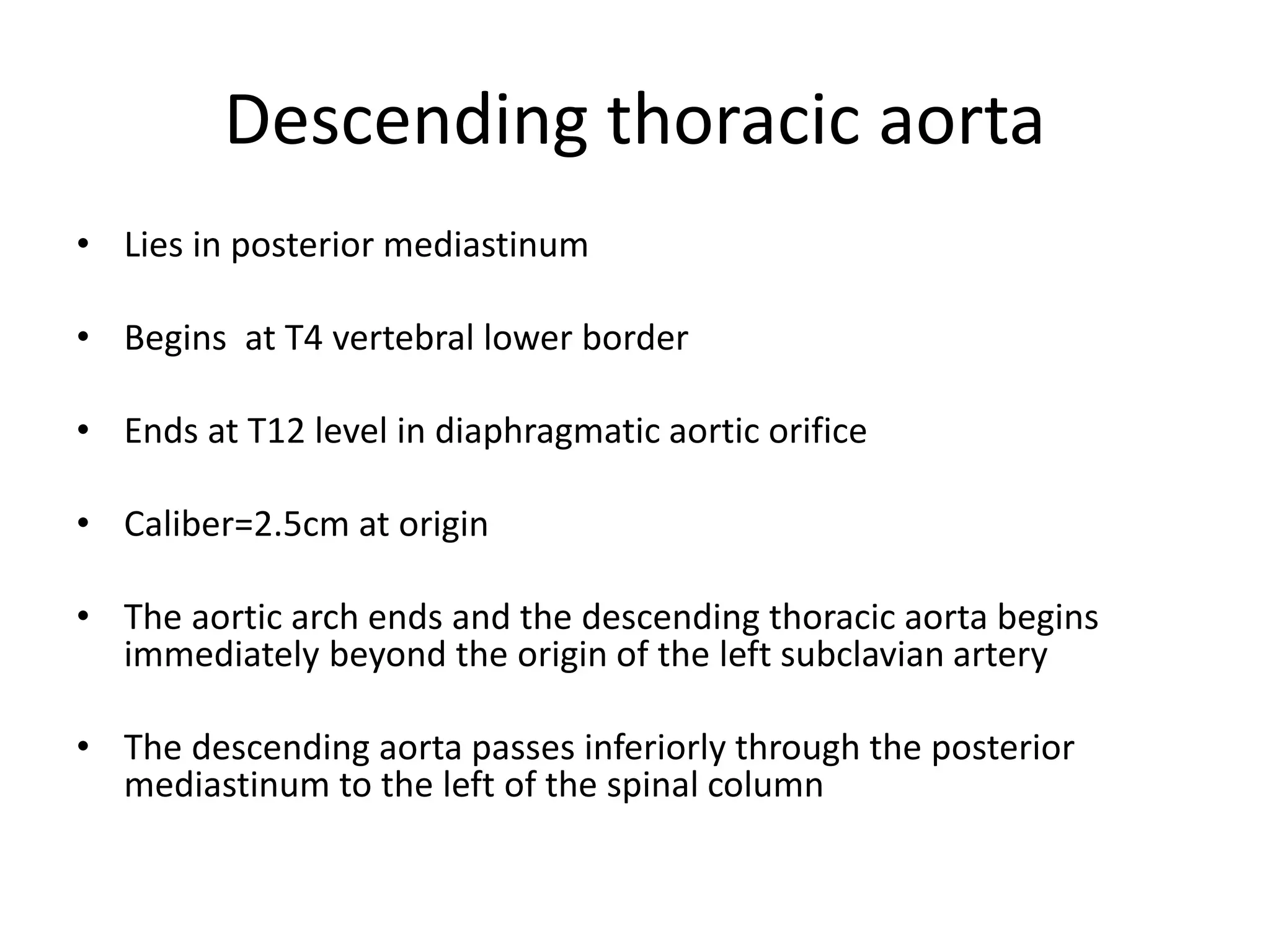 Descending thoracic aorta

• Lies in posterior mediastinum

• Begins at T4 vertebral lower border

• Ends at T12 level in diaphragmatic aortic orifice

• Caliber=2.5cm at origin

• The aortic arch ends and the descending thoracic aorta begins immediately beyond the origin of the left subclavian artery

• The descending aorta passes inferiorly through the posterior mediastinum to the left of the spinal column